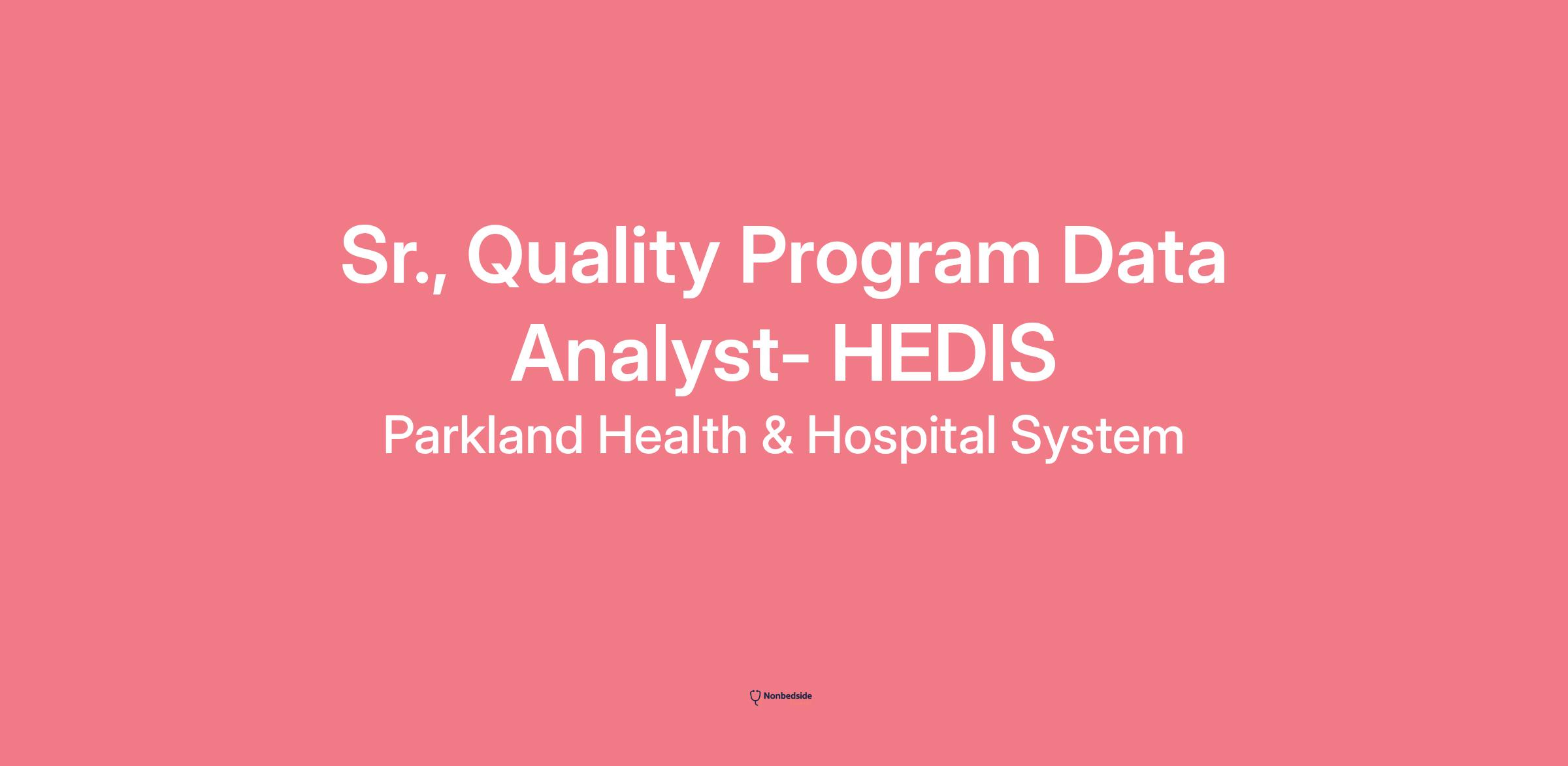 Sr., Quality Program Data Analyst- HEDIS

Parkland Health & Hospital System

Nonbedside